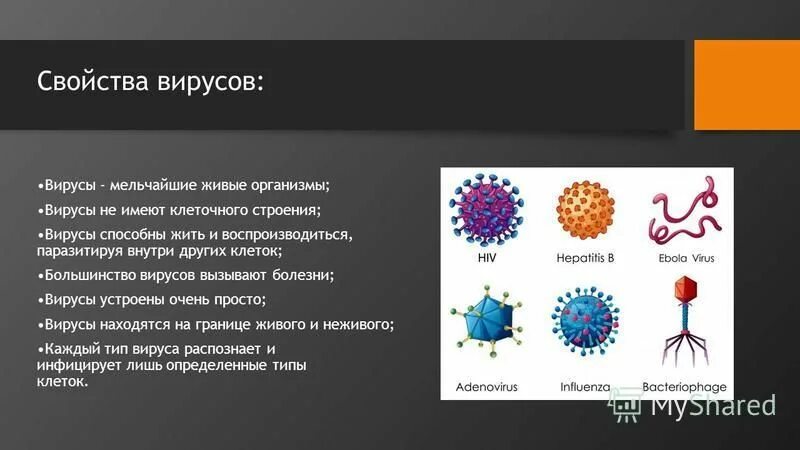 Свойства вирусов:

•Вирусы - мельчайшие живые организмы;

•Вирусы не имеют клеточного строения;

•Вирусы способны жить и воспроизводиться, паразитируя внутри других клеток;

•Большинство вирусов вызывают болезни;

•Вирусы устроены очень просто;

•Вирусы находятся на границе живого и неживого;

•Каждый тип вируса распознает и инфицирует лишь определенные типы клеток.

HIV

Hepatitis B

Ebola Virus

Adenovirus

Influenza

Bacteriophage

MyShared